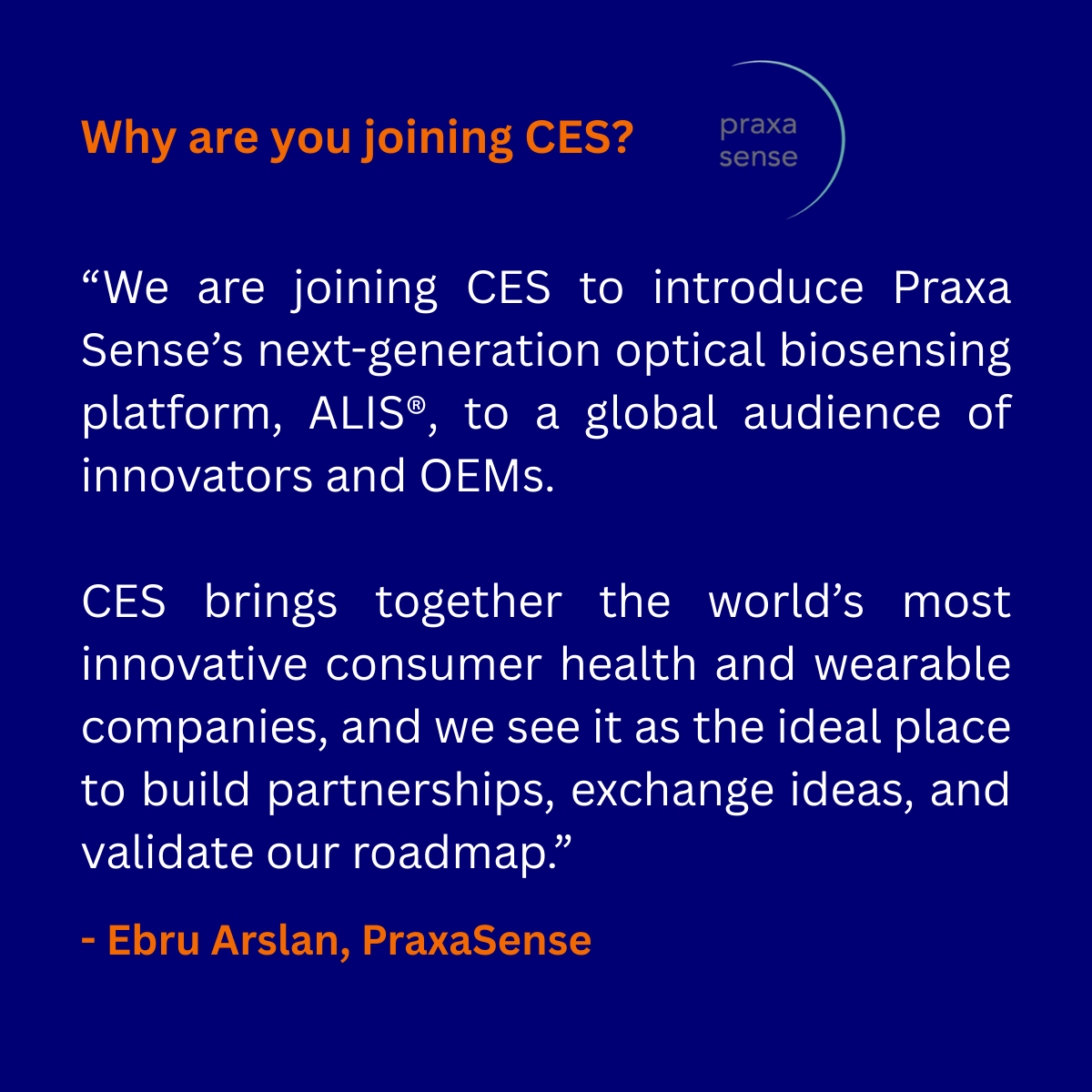 Why are you joining CES?

praxa
sense

“We are joining CES to introduce Praxa Sense’s next-generation optical biosensing platform, ALIS®, to a global audience of innovators and OEMs.

CES brings together the world’s most innovative consumer health and wearable companies, and we see it as the ideal place to build partnerships, exchange ideas, and validate our roadmap.”

- Ebru Arslan, PraxaSense